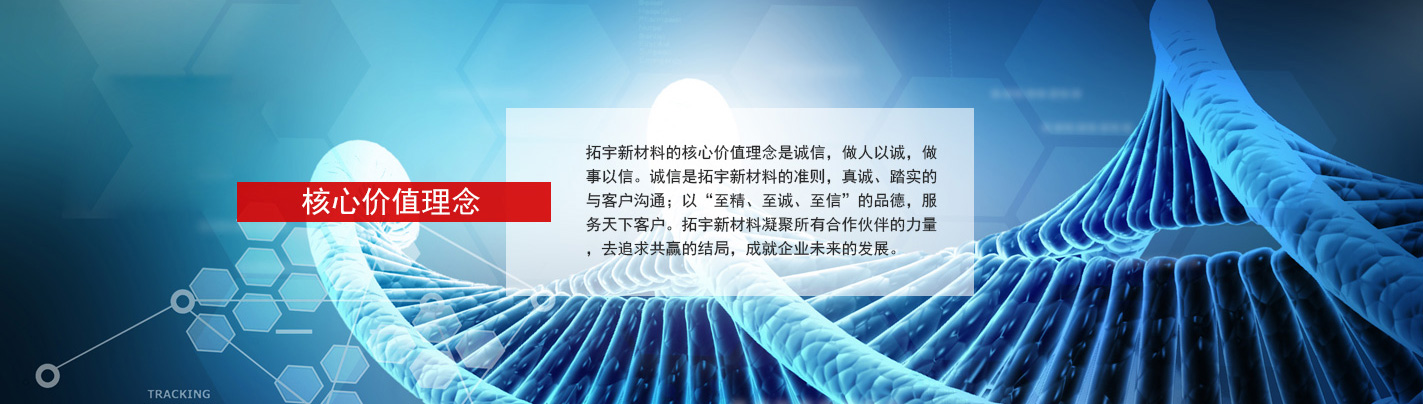 核心价值理念

拓宇新材料的核心价值理念是诚信，做人以诚，做事以信。诚信是拓宇新材料的准则，真诚、踏实的与客户沟通；以“至精、至诚、至信”的品德，服务天下客户。拓宇新材料凝聚所有合作伙伴的力量，去追求共赢的结局，成就企业未来的发展。

TRACKING